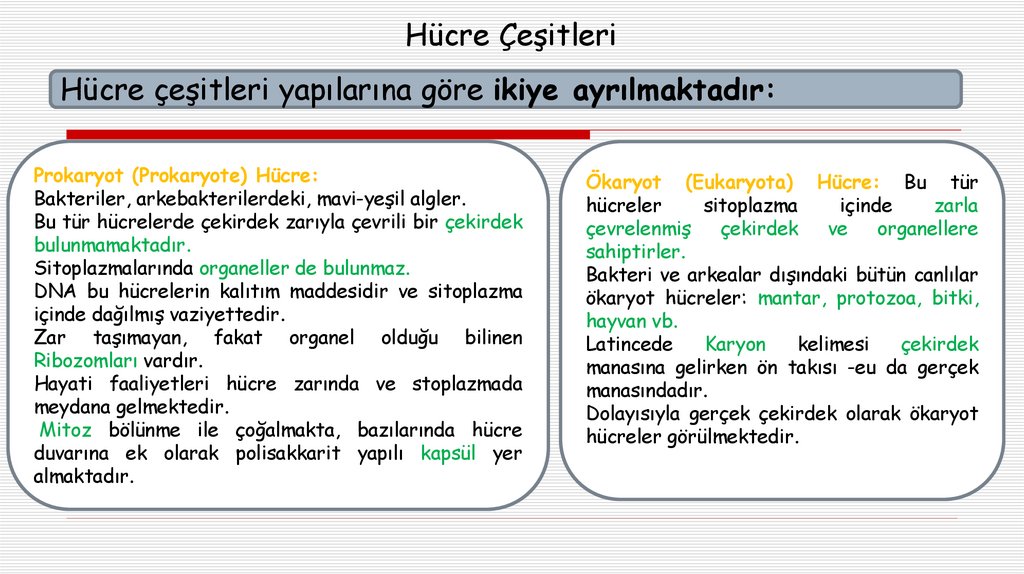 Hücre Çeşitleri

Hücre çeşitleri yapılarına göre ikiye ayrılmaktadır:

Prokaryot (Prokaryote) Hücre:
Bakteriler, arkebakterilerdeki, mavi-yeşil algler.
Bu tür hücrelerde çekirdek zarıyla çevrili bir çekirdek bulunmamaktadır.
Sitoplazmalarında organeller de bulunmaz.
DNA bu hücrelerin kalıtım maddesidir ve sitoplazma içinde dağılmış vaziyettedir.
Zar taşımayan, fakat organel olduğu bilinen Ribozomları vardır.
Hayati faaliyetleri hücre zarında ve stoplazmada meydana gelmektedir.
Mitoz bölünme ile çoğalmakta, bazılarında hücre duvarına ek olarak polisakkarit yapılı kapsül yer almaktadır.

Ökaryot (Eukaryota) Hücre: Bu tür hücreler sitoplazma içinde zarla çevrelenmiş çekirdek ve organellere sahiptirler.
Bakteri ve arkealar dışındaki bütün canlılar ökaryot hücreler: mantar, protozoa, bitki, hayvan vb.
Latincede Karyon kelimesi çekirdek manasına gelirken ön takısı -eu da gerçek manasındadır.
Dolayısıyla gerçek çekirdek olarak ökaryot hücreler görülmektedir.